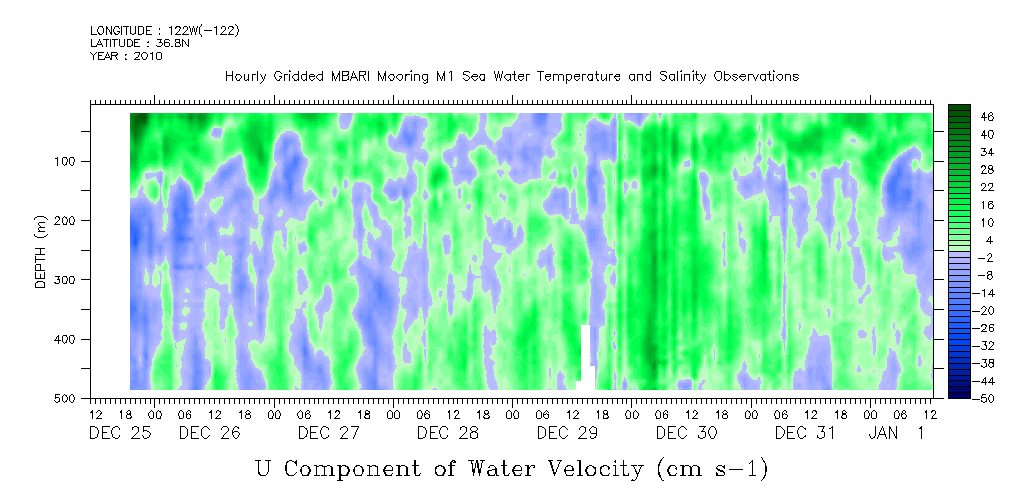 LONGITUDE : 122W(-122)
LATITUDE : 36.8N
YEAR : 2010

Hourly Gridded MBARI Mooring M1 Sea Water Temperature and Salinity Observations

DEPTH (m)

100
200
300
400
500

46
40
34
28
22
16
10
4
-2
-8
-14
-20
-26
-32
-38
-44
-50

12 18 00 06 12 18 00 06 12 18 00 06 12 18 00 06 12 18 00 06 12 18 00 06 12 18 00 06 12

DEC 25 DEC 26 DEC 27 DEC 28 DEC 29 DEC 30 DEC 31 JAN 1

U Component of Water Velocity (cm s-1)